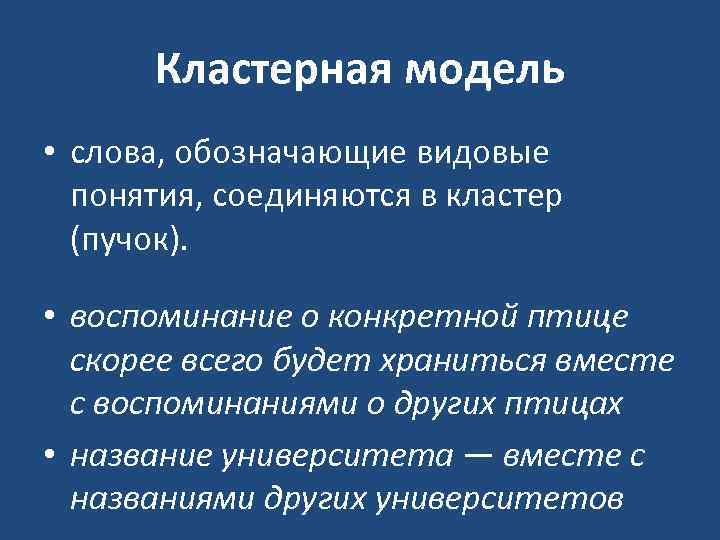 Кластерная модель

• слова, обозначающие видовые понятия, соединяются в кластер (пучок).

• воспоминание о конкретной птице скорее всего будет храниться вместе с воспоминаниями о других птицах

• название университета — вместе с названиями других университетов